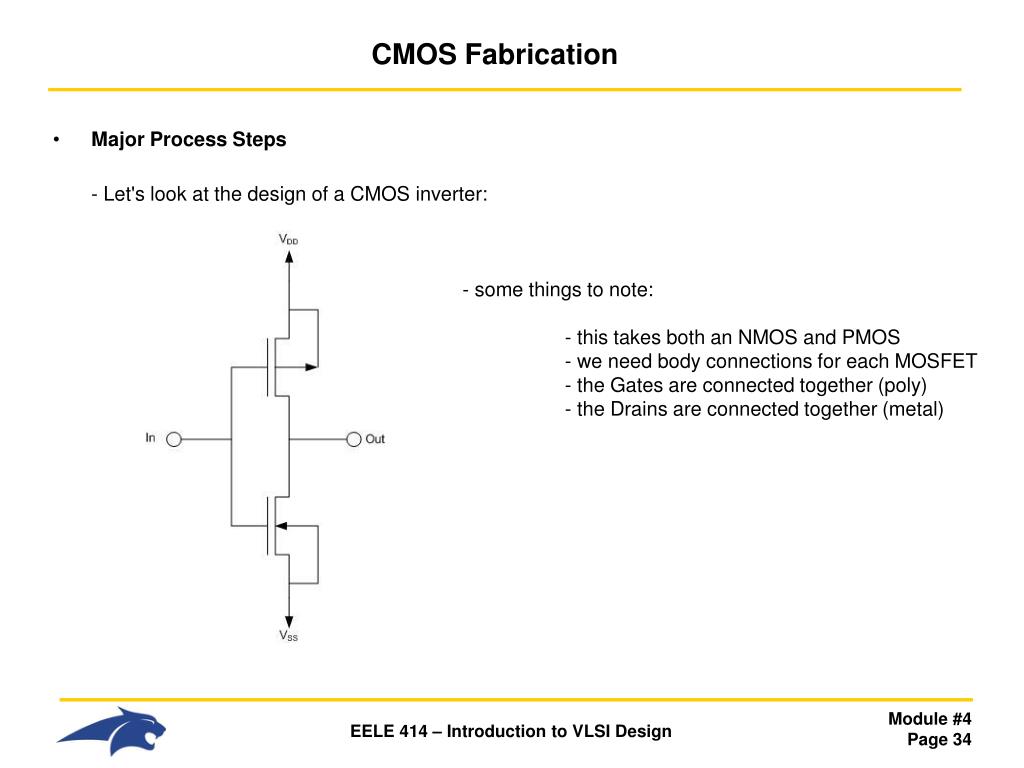 CMOS Fabrication

• Major Process Steps

- Let's look at the design of a CMOS inverter:

$V_{DD}$

In

Out

$V_{SS}$

- some things to note:

- this takes both an NMOS and PMOS
- we need body connections for each MOSFET
- the Gates are connected together (poly)
- the Drains are connected together (metal)

EELE 414 – Introduction to VLSI Design

Module #4
Page 34